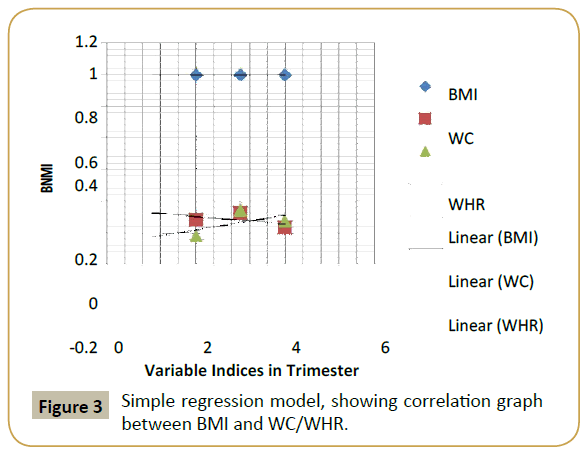 1.2
1
0.8
0.6
0.4
0.2
0
-0.2

BNMI

0 2 4 6

Variable Indices in Trimester

BMI
WC
WHR
Linear (BMI)
Linear (WC)
Linear (WHR)

Figure 3 Simple regression model, showing correlation graph between BMI and WC/WHR.